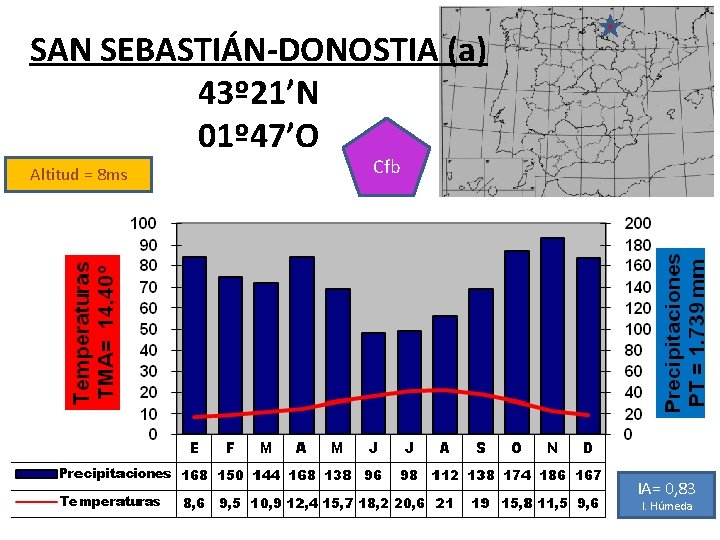 SAN SEBASTIÁN-DONOSTIA (a)
43º21'N
01º47'O

Altitud = 8ms

Cfb

Temperaturas
TMA= 14.40º

Precipitaciones
PT = 1.739 mm

100
90
80
70
60
50
40
30
20
10
0

200
180
160
140
120
100
80
60
40
20
0

| | E | F | M | A | M | J | J | A | S | O | N | D |
|---|---|---|---|---|---|---|---|---|---|---|---|---|
| Precipitaciones | 168 | 150 | 144 | 168 | 138 | 96 | 98 | 112 | 138 | 174 | 186 | 167 |
| Temperaturas | 8,6 | 9,5 | 10,9 | 12,4 | 15,7 | 18,2 | 20,6 | 21 | 19 | 15,8 | 11,5 | 9,6 |

IA= 0,83
I. Húmeda